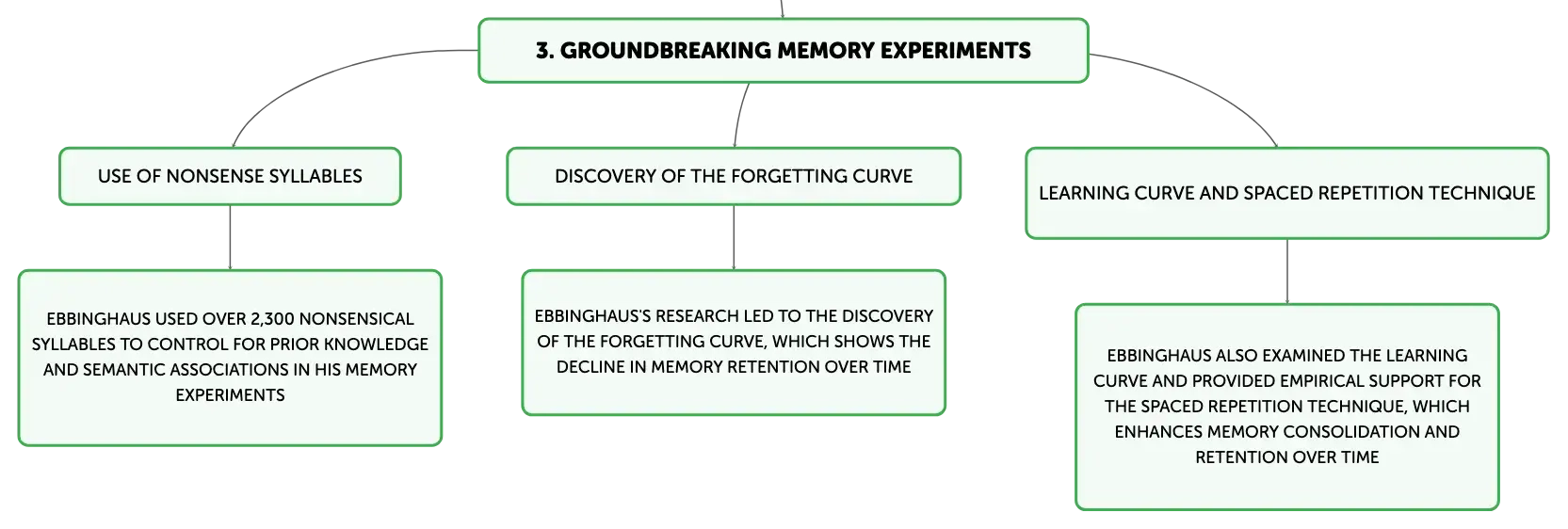 3. GROUNDBREAKING MEMORY EXPERIMENTS

USE OF NONSENSE SYLLABLES

EBBINGHAUS USED OVER 2,300 NONSENSICAL SYLLABLES TO CONTROL FOR PRIOR KNOWLEDGE AND SEMANTIC ASSOCIATIONS IN HIS MEMORY EXPERIMENTS

DISCOVERY OF THE FORGETTING CURVE

EBBINGHAUS'S RESEARCH LED TO THE DISCOVERY OF THE FORGETTING CURVE, WHICH SHOWS THE DECLINE IN MEMORY RETENTION OVER TIME

LEARNING CURVE AND SPACED REPETITION TECHNIQUE

EBBINGHAUS ALSO EXAMINED THE LEARNING CURVE AND PROVIDED EMPIRICAL SUPPORT FOR THE SPACED REPETITION TECHNIQUE, WHICH ENHANCES MEMORY CONSOLIDATION AND RETENTION OVER TIME